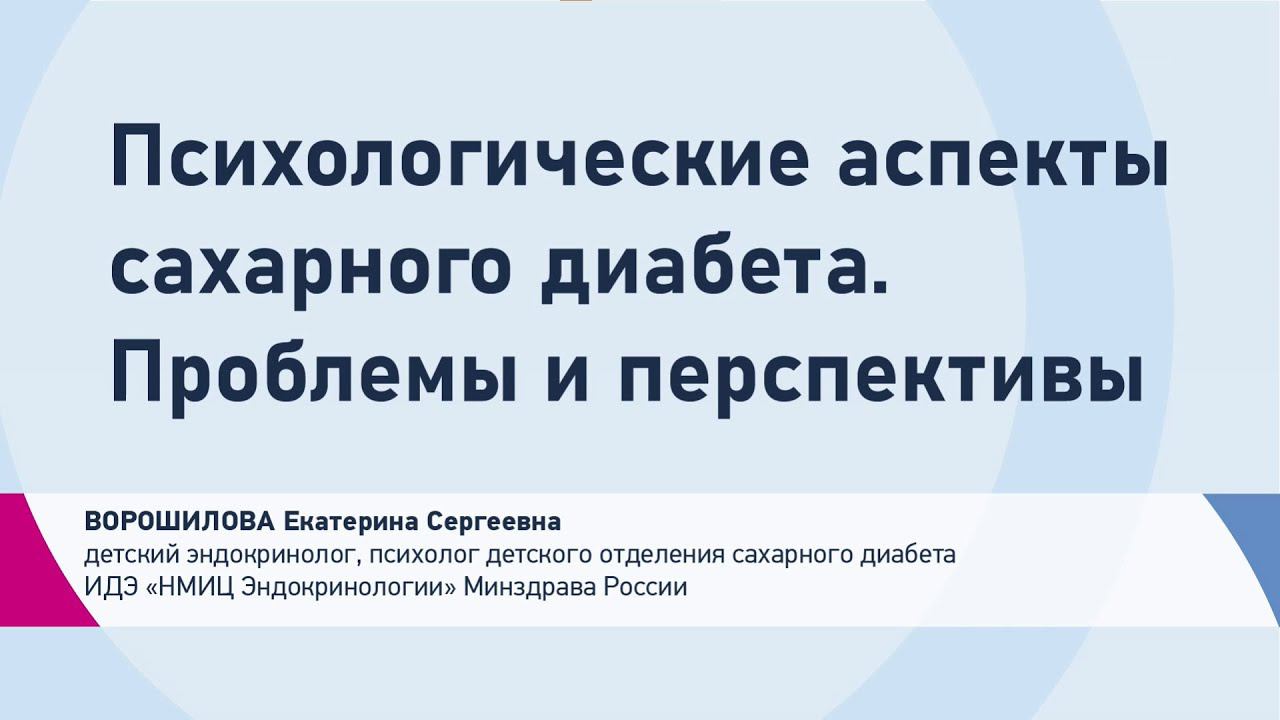 Психологические аспекты сахарного диабета. Проблемы и перспективы

ВОРОШИЛОВА Екатерина Сергеевна
детский эндокринолог, психолог детского отделения сахарного диабета
ИДЭ «НМИЦ Эндокринологии» Минздрава России